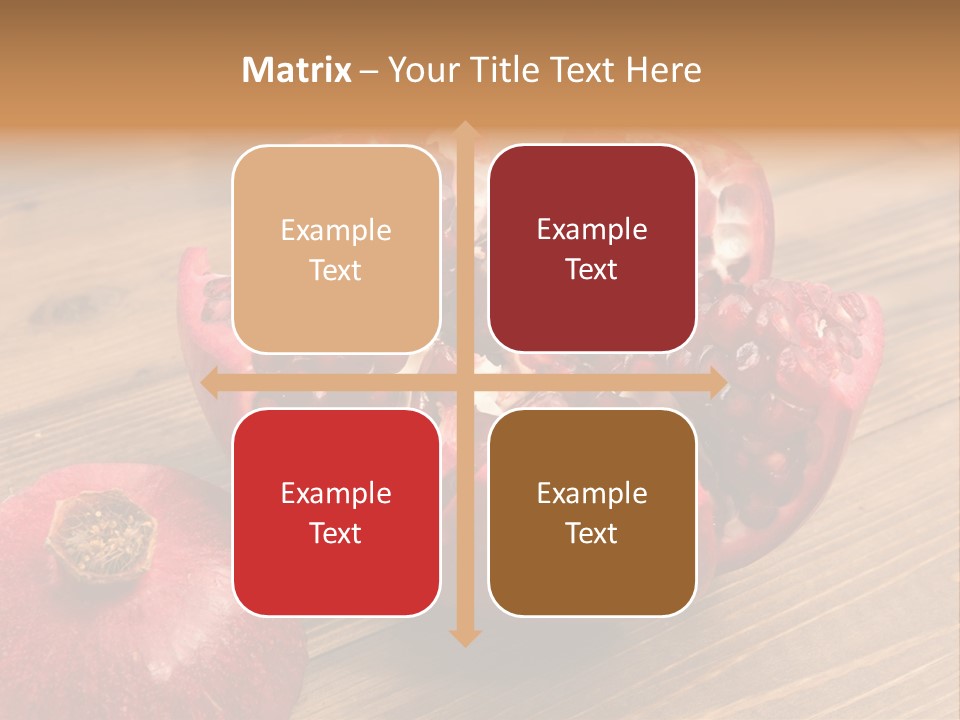 Matrix – Your Title Text Here

Example Text

Example Text

Example Text

Example Text